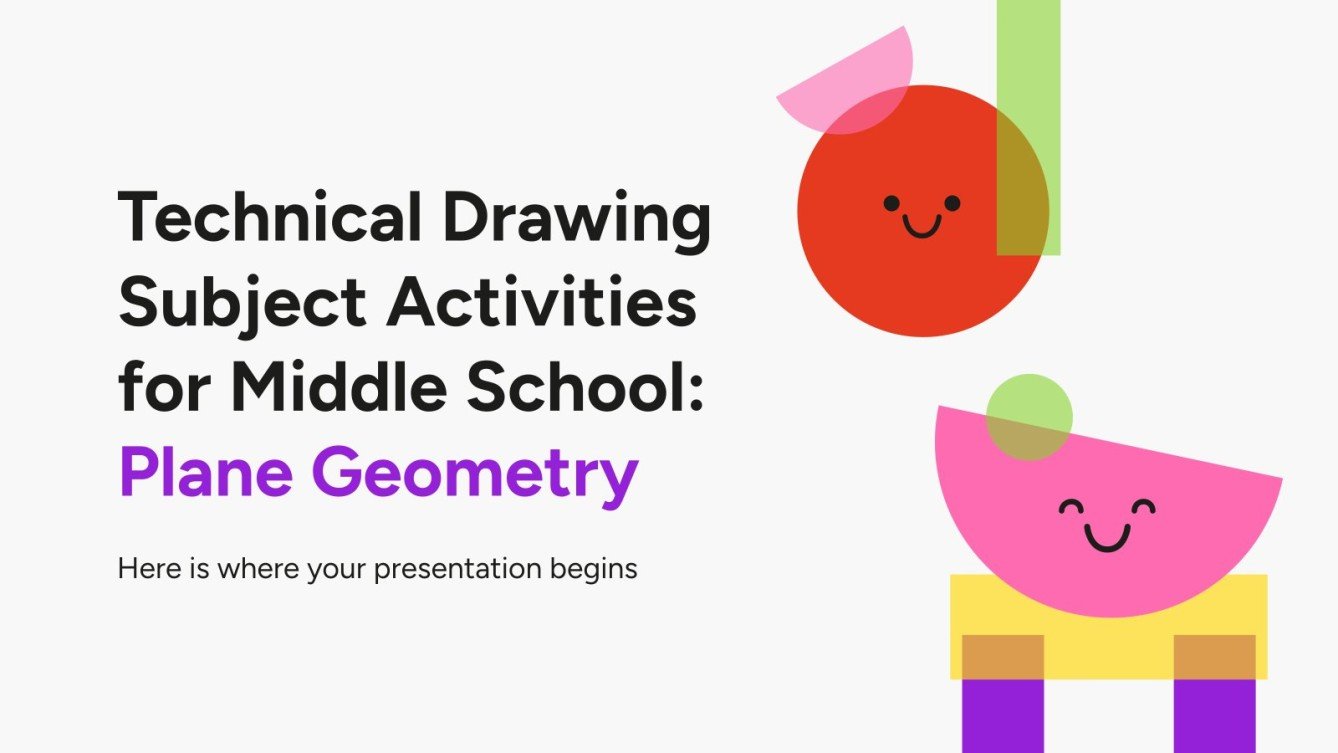 Technical Drawing Subject Activities for Middle School: Plane Geometry

Here is where your presentation begins